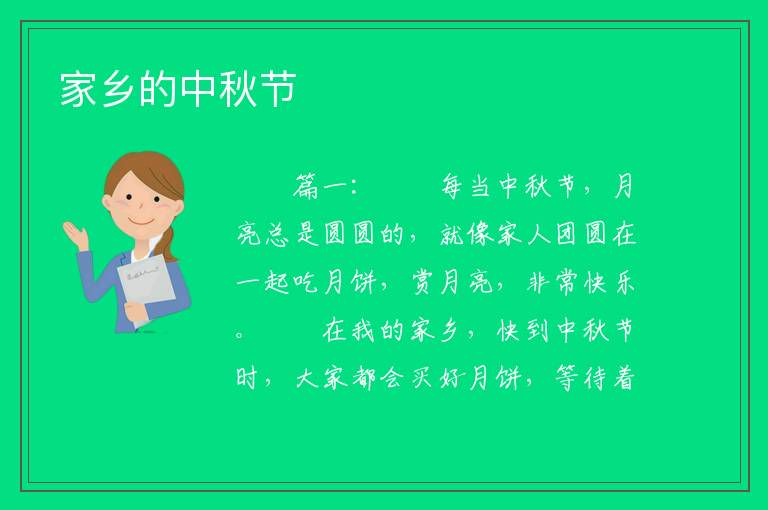 家乡的中秋节

篇一：　　每当中秋节，月亮总是圆圆的，就像家人团圆在一起吃月饼，赏月亮，非常快乐。　　在我的家乡，快到中秋节时，大家都会买好月饼，等待着